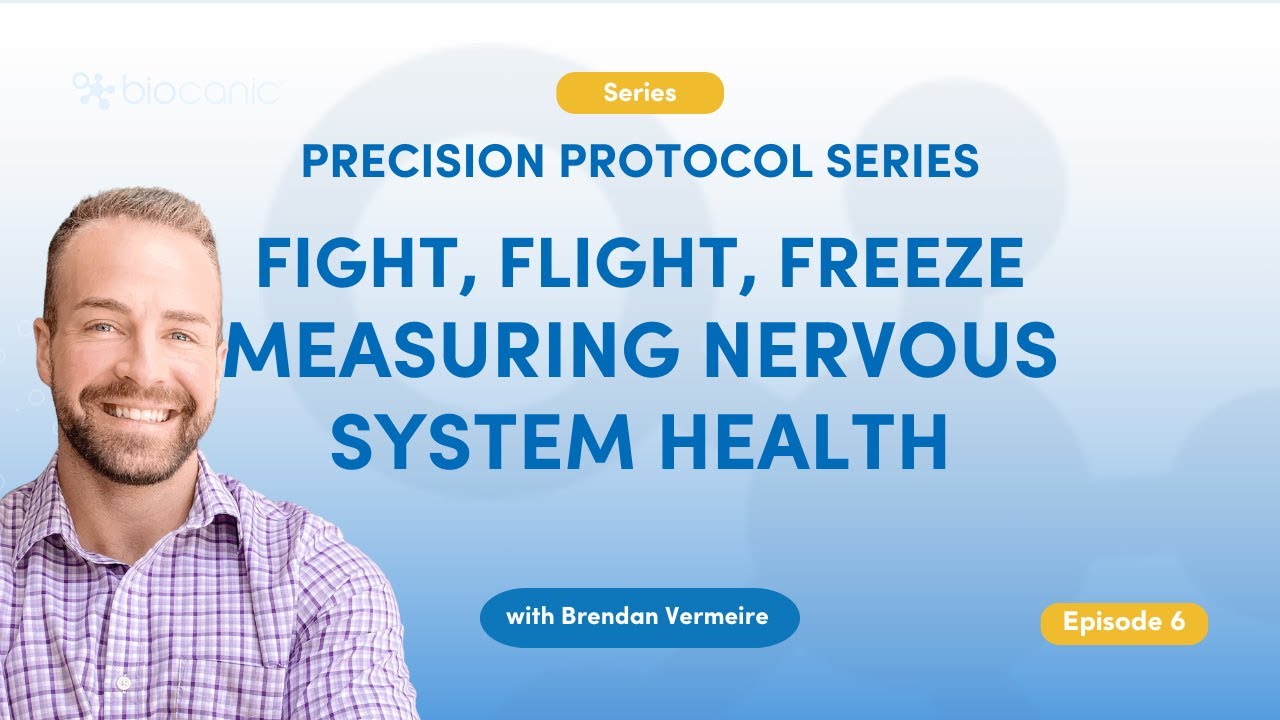 biocanic

Series

PRECISION PROTOCOL SERIES

FIGHT, FLIGHT, FREEZE MEASURING NERVOUS SYSTEM HEALTH

with Brendan Vermeire

Episode 6